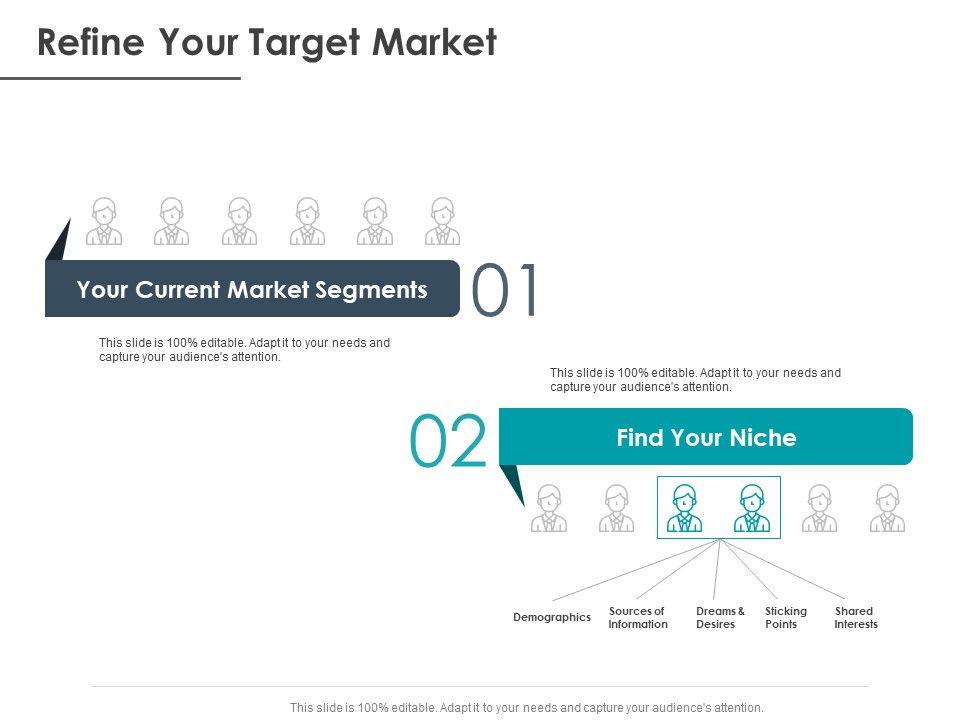 Refine Your Target Market

Your Current Market Segments

01

This slide is 100% editable. Adapt it to your needs and capture your audience's attention.

This slide is 100% editable. Adapt it to your needs and capture your audience's attention.

02

Find Your Niche

Demographics

Sources of Information

Dreams & Desires

Sticking Points

Shared Interests

This slide is 100% editable. Adapt it to your needs and capture your audience's attention.